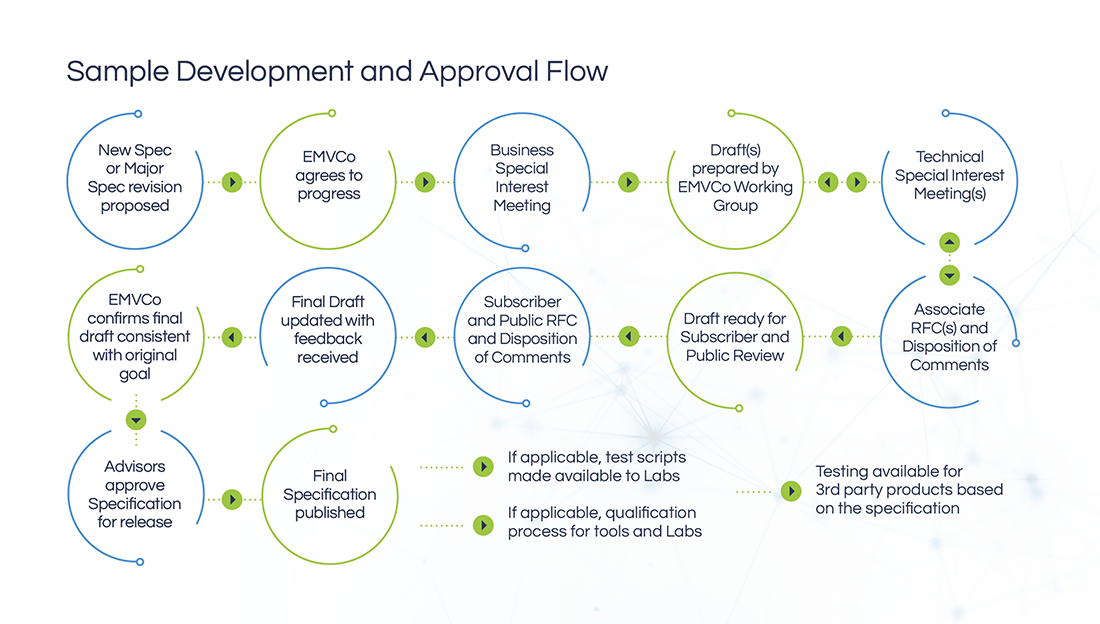 Sample Development and Approval Flow

New Spec or Major Spec revision proposed

EMVCo agrees to progress

Business Special Interest Meeting

Draft(s) prepared by EMVCo Working Group

Technical Special Interest Meeting(s)

Associate RFC(s) and Disposition of Comments

Draft ready for Subscriber and Public Review

Subscriber and Public RFC and Disposition of Comments

Final Draft updated with feedback received

EMVCo confirms final draft consistent with original goal

Advisors approve Specification for release

Final Specification published

If applicable, test scripts made available to Labs

If applicable, qualification process for tools and Labs

Testing available for 3rd party products based on the specification